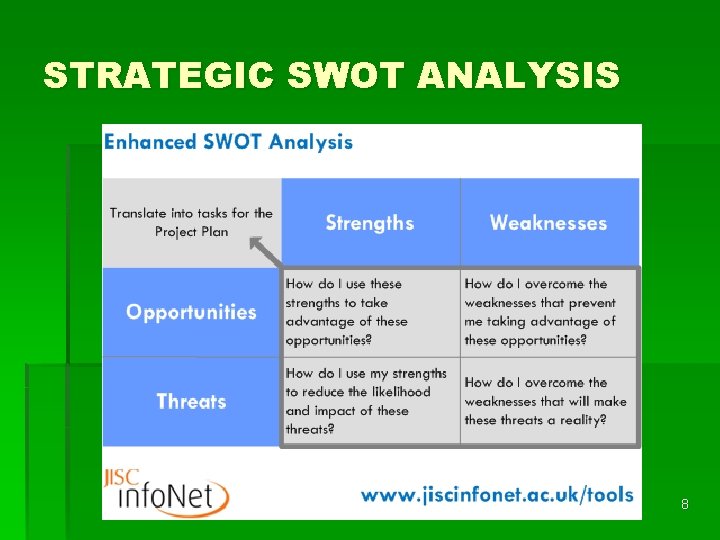 STRATEGIC SWOT ANALYSIS

Enhanced SWOT Analysis

| Translate into tasks for the Project Plan | Strengths | Weaknesses |
|---|---|---|
| Opportunities | How do I use these strengths to take advantage of these opportunities? | How do I overcome the weaknesses that prevent me taking advantage of these opportunities? |
| Threats | How do I use my strengths to reduce the likelihood and impact of these threats? | How do I overcome the weaknesses that will make these threats a reality? |

JISC infoNet

www.jiscinfonet.ac.uk/tools

8